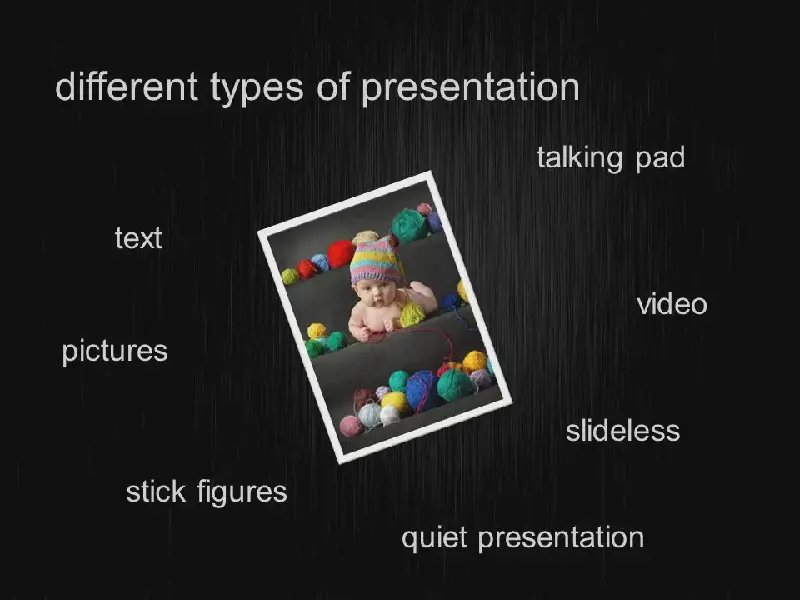 different types of presentation

talking pad

text

video

pictures

slideless

stick figures

quiet presentation